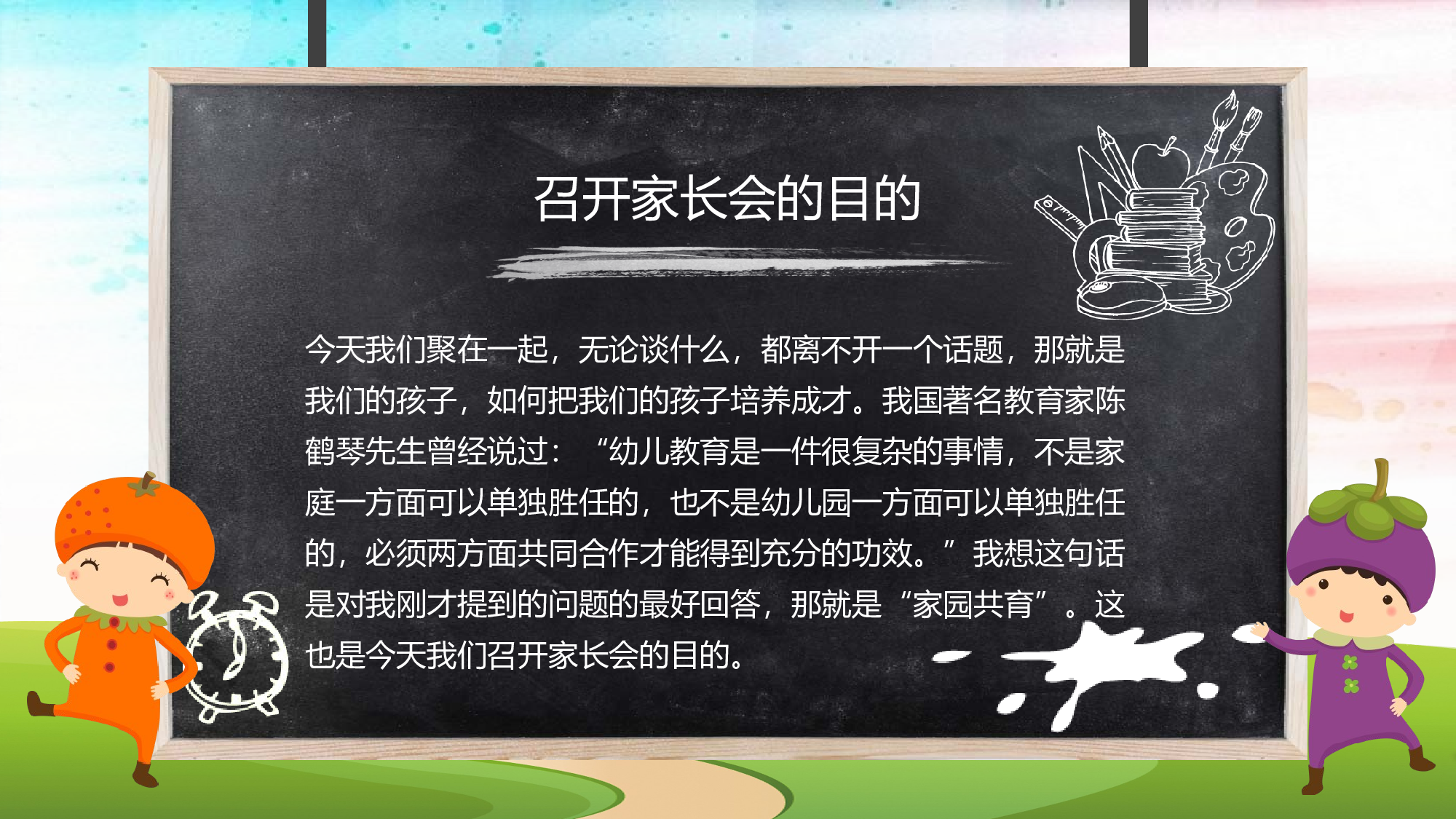 召开家长会的目的

今天我们聚在一起，无论谈什么，都离不开一个话题，那就是我们的孩子，如何把我们的孩子培养成才。我国著名教育家陈鹤琴先生曾经说过：“幼儿教育是一件很复杂的事情，不是家庭一方面可以单独胜任的，也不是幼儿园一方面可以单独胜任的，必须两方面共同合作才能得到充分的功效。”我想这句话是对我刚才提到的问题的最好回答，那就是“家园共育”。这也是今天我们召开家长会的目的。